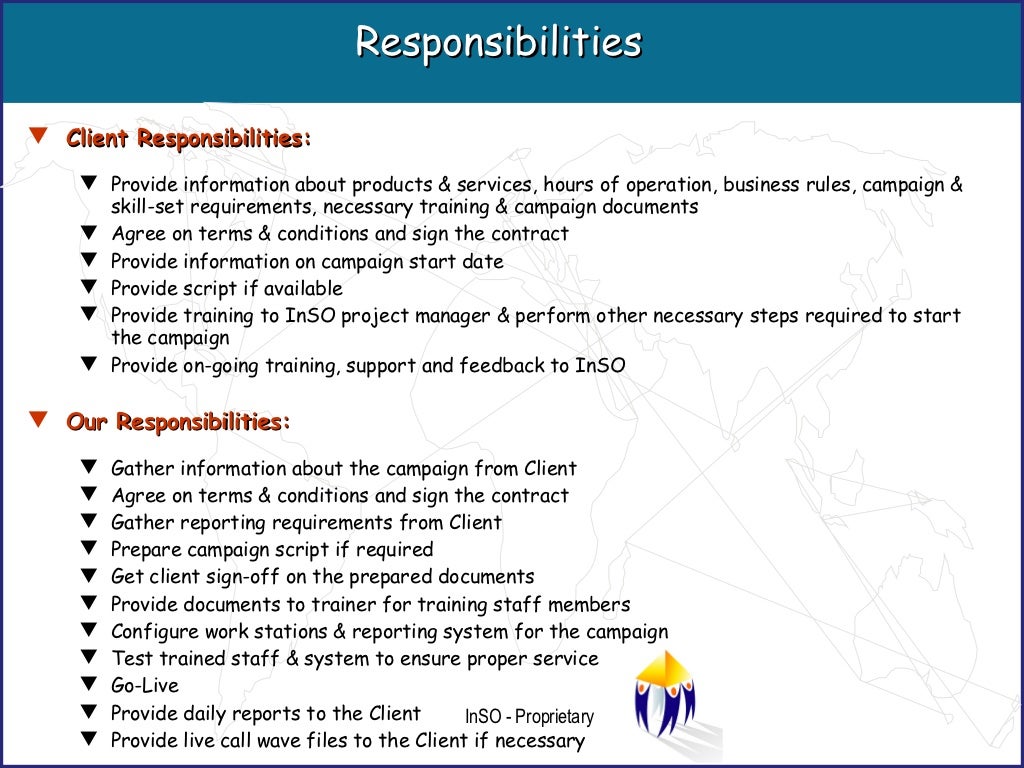 Responsibilities

▼ Client Responsibilities:

▼ Provide information about products & services, hours of operation, business rules, campaign & skill-set requirements, necessary training & campaign documents
▼ Agree on terms & conditions and sign the contract
▼ Provide information on campaign start date
▼ Provide script if available
▼ Provide training to InSO project manager & perform other necessary steps required to start the campaign
▼ Provide on-going training, support and feedback to InSO

▼ Our Responsibilities:

▼ Gather information about the campaign from Client
▼ Agree on terms & conditions and sign the contract
▼ Gather reporting requirements from Client
▼ Prepare campaign script if required
▼ Get client sign-off on the prepared documents
▼ Provide documents to trainer for training staff members
▼ Configure work stations & reporting system for the campaign
▼ Test trained staff & system to ensure proper service
▼ Go-Live
▼ Provide daily reports to the Client
▼ Provide live call wave files to the Client if necessary

InSO - Proprietary